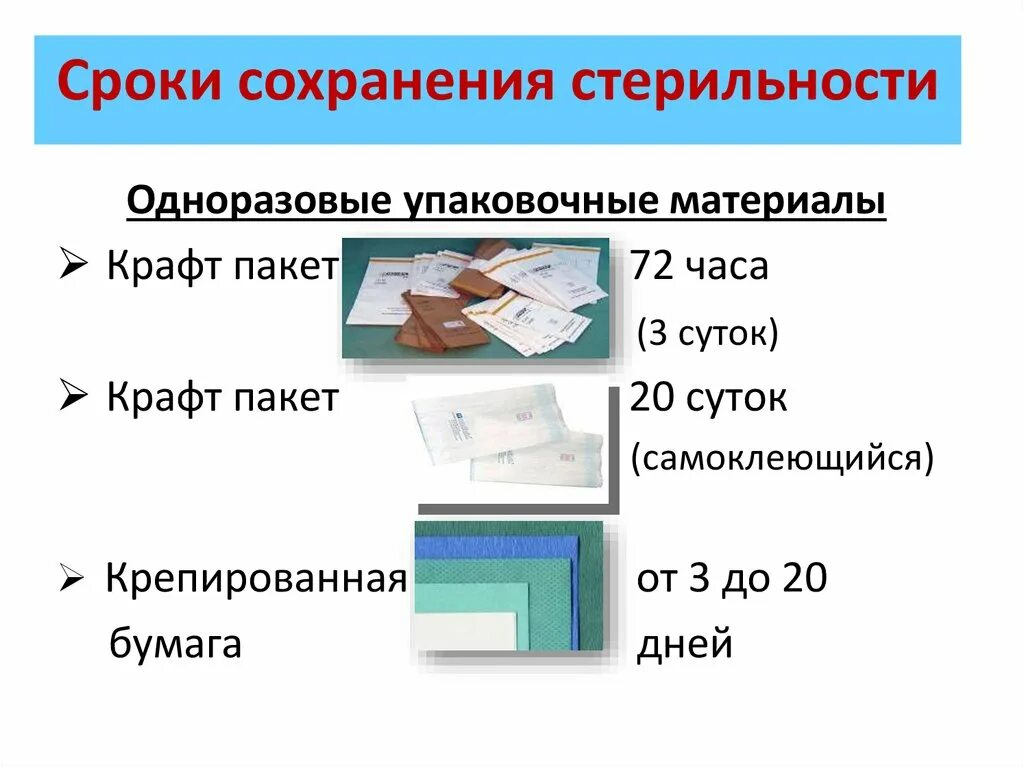 Сроки сохранения стерильности

Одноразовые упаковочные материалы

➢ Крафт пакет 72 часа (3 суток)

➢ Крафт пакет 20 суток (самоклеющийся)

➢ Крепированная бумага от 3 до 20 дней